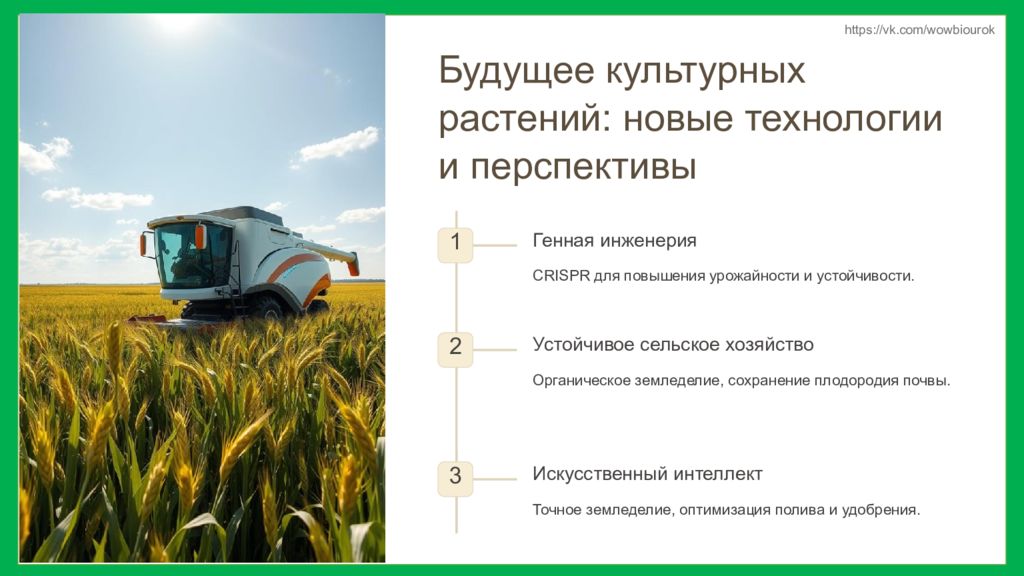 https://vk.com/wowbiourok

Будущее культурных растений: новые технологии и перспективы

1

Генная инженерия

CRISPR для повышения урожайности и устойчивости.

2

Устойчивое сельское хозяйство

Органическое земледелие, сохранение плодородия почвы.

3

Искусственный интеллект

Точное земледелие, оптимизация полива и удобрения.